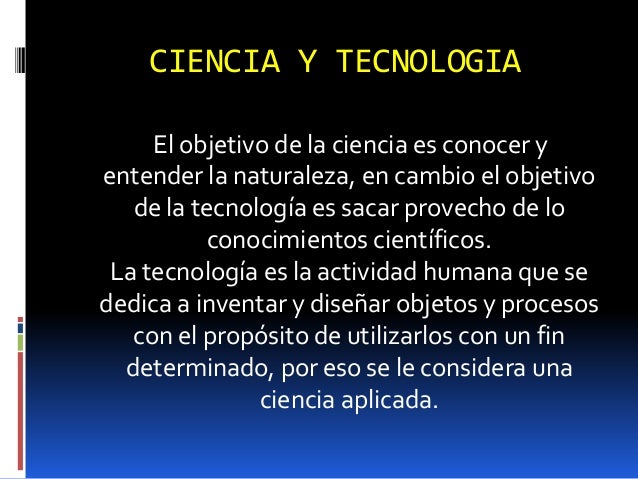 CIENCIA Y TECNOLOGIA

El objetivo de la ciencia es conocer y entender la naturaleza, en cambio el objetivo de la tecnología es sacar provecho de lo conocimientos científicos.
La tecnología es la actividad humana que se dedica a inventar y diseñar objetos y procesos con el propósito de utilizarlos con un fin determinado, por eso se le considera una ciencia aplicada.